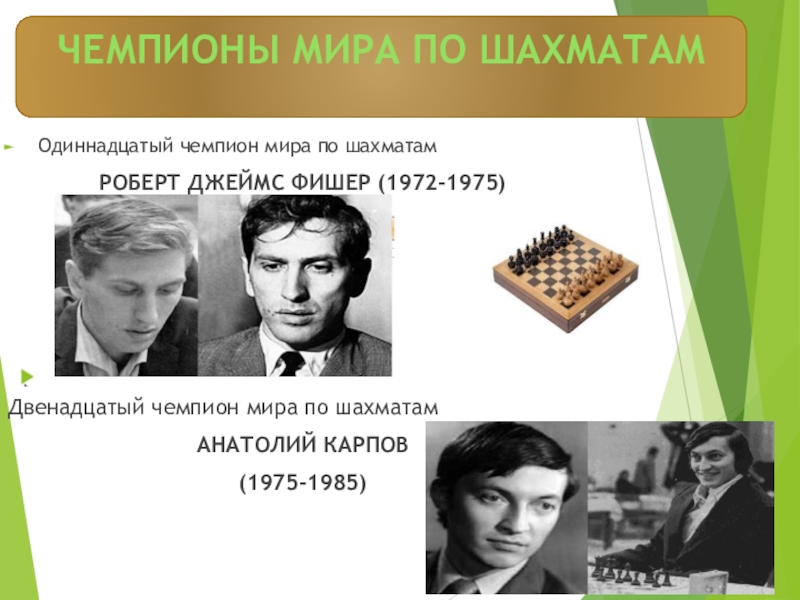 ЧЕМПИОНЫ МИРА ПО ШАХМАТАМ

Одиннадцатый чемпион мира по шахматам

РОБЕРТ ДЖЕЙМС ФИШЕР (1972-1975)

Двенадцатый чемпион мира по шахматам

АНАТОЛИЙ КАРПОВ

(1975-1985)